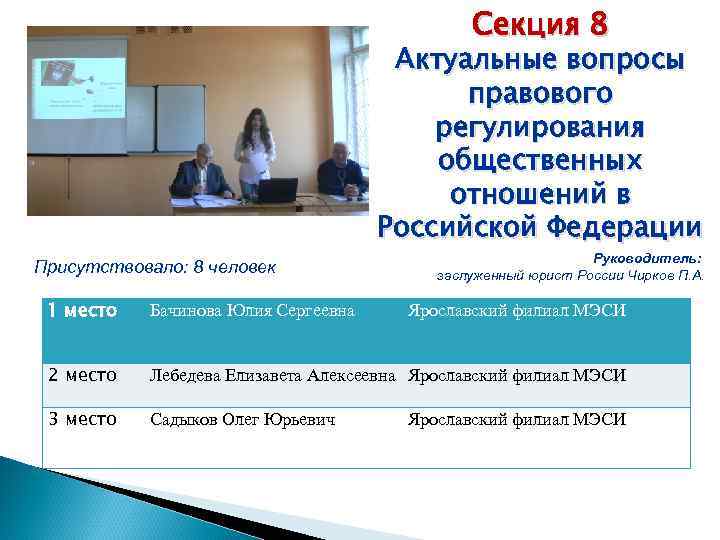 Секция 8
Актуальные вопросы правового регулирования общественных отношений в Российской Федерации

Присутствовало: 8 человек

Руководитель:
заслуженный юрист России Чирков П.А.

| 1 место | Бачинова Юлия Сергеевна | Ярославский филиал МЭСИ |
|---|---|---|
| 2 место | Лебедева Елизавета Алексеевна | Ярославский филиал МЭСИ |
| 3 место | Садыков Олег Юрьевич | Ярославский филиал МЭСИ |